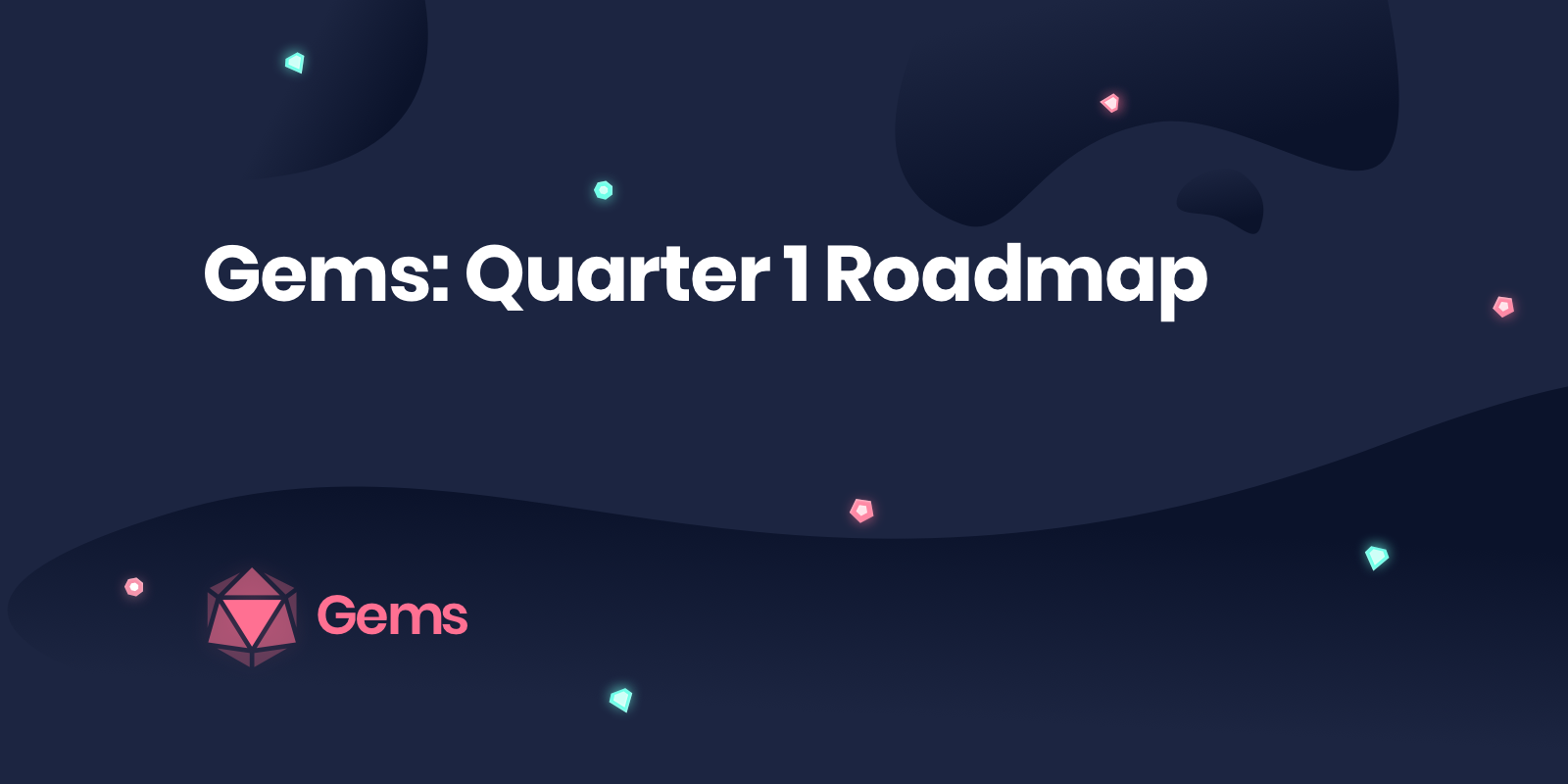 Gems: Quarter 1 Roadmap

Gems